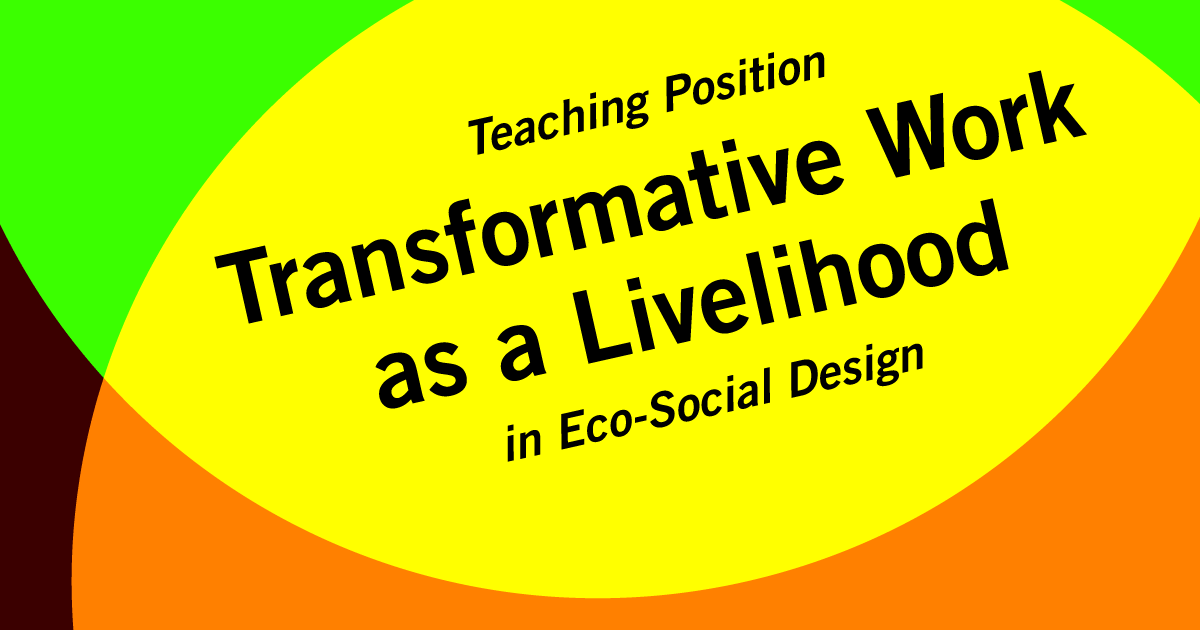 Teaching Position

Transformative Work as a Livelihood

in Eco-Social Design